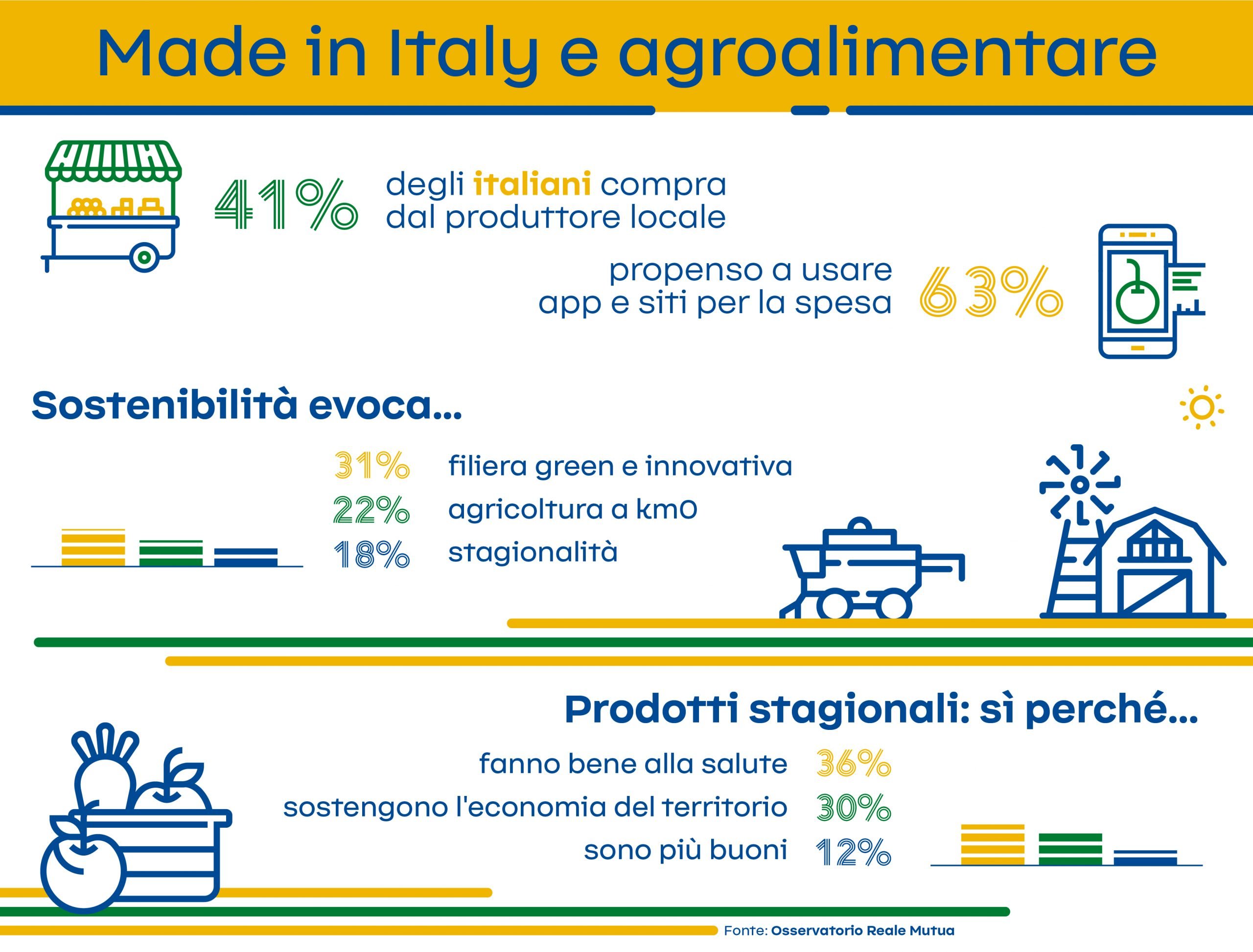 Made in Italy e agroalimentare

41% degli italiani compra dal produttore locale

propenso a usare app e siti per la spesa 63%

Sostenibilità evoca...

31% filiera green e innovativa
22% agricoltura a km0
18% stagionalità

Prodotti stagionali: sì perché...

fanno bene alla salute 36%
sostengono l'economia del territorio 30%
sono più buoni 12%

Fonte: Osservatorio Reale Mutua